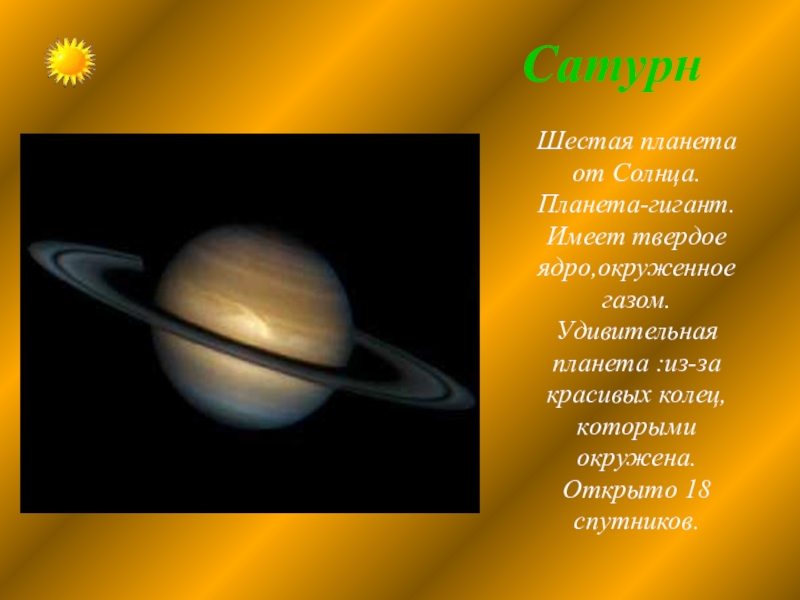 Сатурн

Шестая планета от Солнца. Планета-гигант. Имеет твердое ядро,окруженное газом. Удивительная планета :из-за красивых колец, которыми окружена. Открыто 18 спутников.